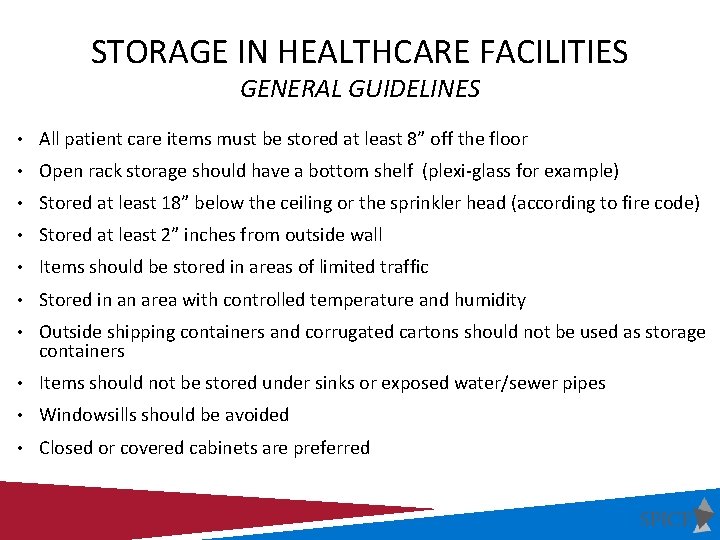 STORAGE IN HEALTHCARE FACILITIES
GENERAL GUIDELINES

• All patient care items must be stored at least 8” off the floor
• Open rack storage should have a bottom shelf (plexi-glass for example)
• Stored at least 18” below the ceiling or the sprinkler head (according to fire code)
• Stored at least 2” inches from outside wall
• Items should be stored in areas of limited traffic
• Stored in an area with controlled temperature and humidity
• Outside shipping containers and corrugated cartons should not be used as storage containers
• Items should not be stored under sinks or exposed water/sewer pipes
• Windowsills should be avoided
• Closed or covered cabinets are preferred

SPICE